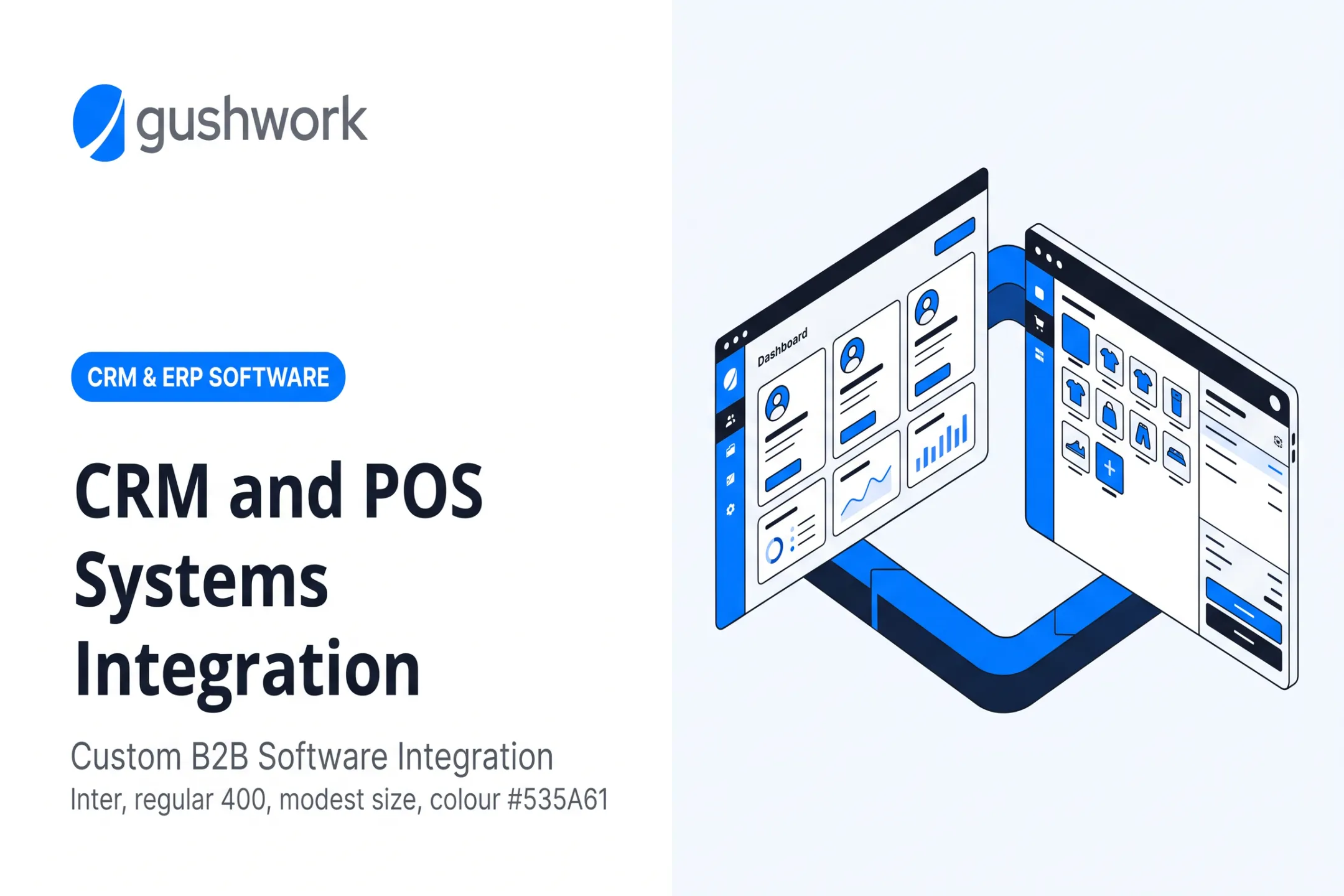 gushwork

CRM & ERP SOFTWARE

CRM and POS Systems Integration

Custom B2B Software Integration

Inter, regular 400, modest size, colour #535A61

Dashboard